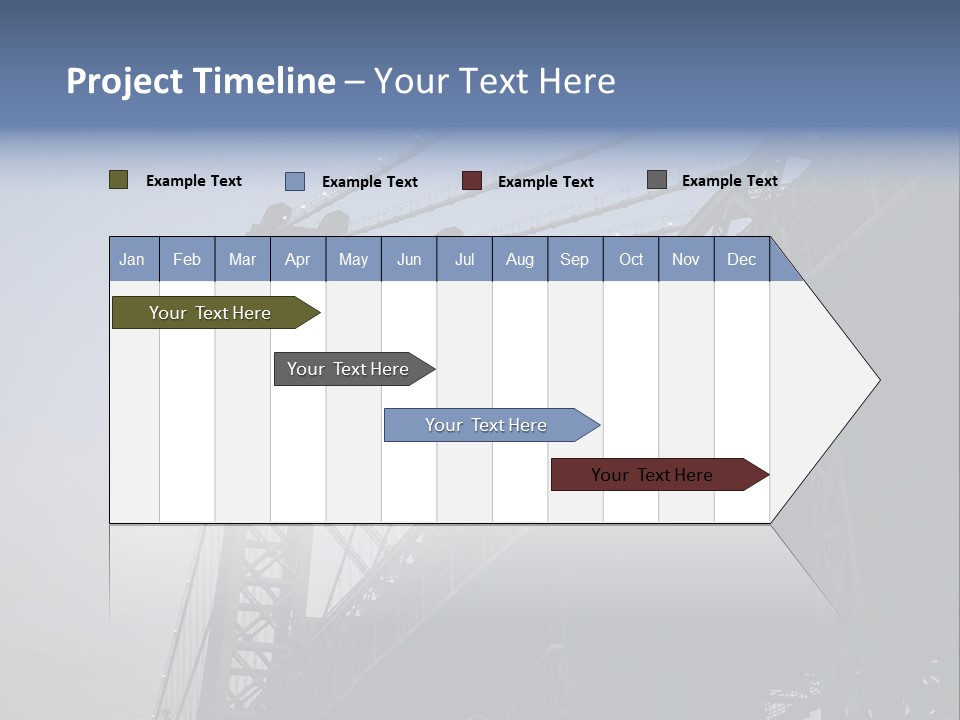 Project Timeline – Your Text Here

Example Text Example Text Example Text Example Text

| Jan | Feb | Mar | Apr | May | Jun | Jul | Aug | Sep | Oct | Nov | Dec |
|---|---|---|---|---|---|---|---|---|---|---|---|

Your Text Here

Your Text Here

Your Text Here

Your Text Here